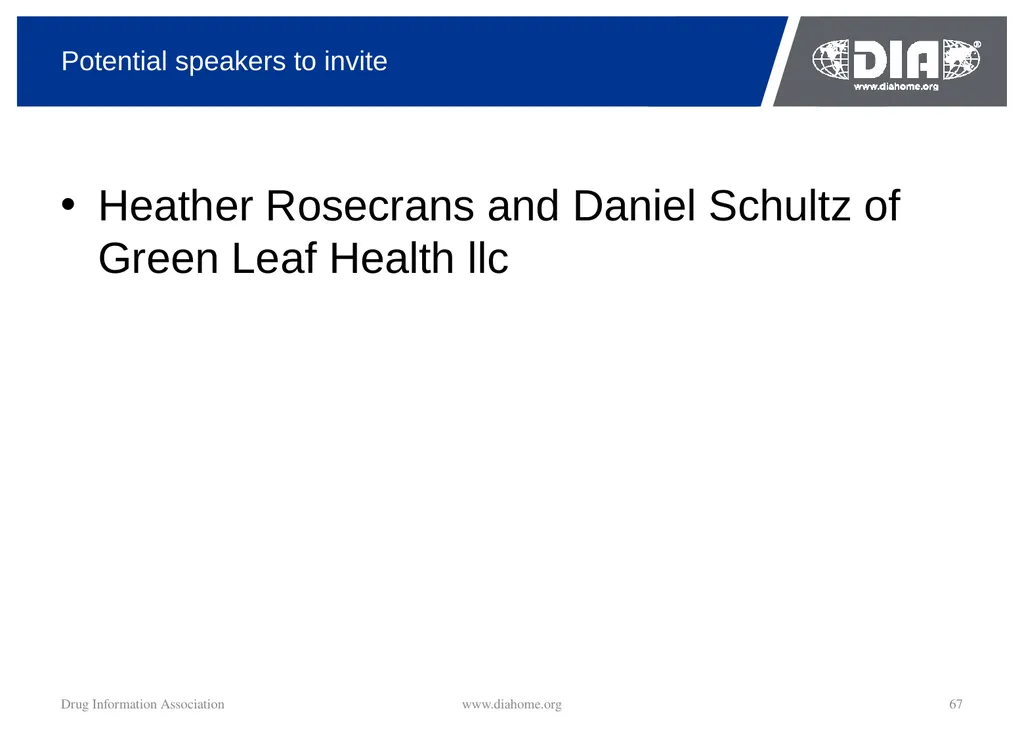 Potential speakers to invite

DIA®
www.diahome.org

• Heather Rosecrans and Daniel Schultz of Green Leaf Health llc

Drug Information Association www.diahome.org 67